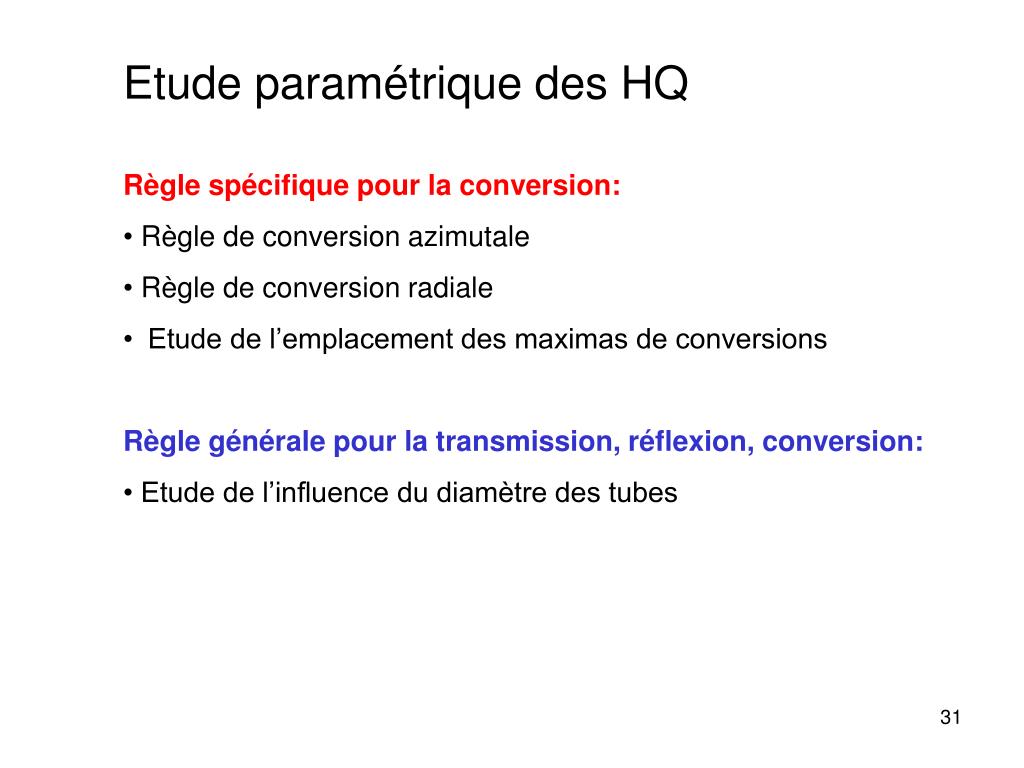 Etude paramétrique des HQ

Règle spécifique pour la conversion:

• Règle de conversion azimutale

• Règle de conversion radiale

• Etude de l’emplacement des maximas de conversions

Règle générale pour la transmission, réflexion, conversion:

• Etude de l’influence du diamètre des tubes

31